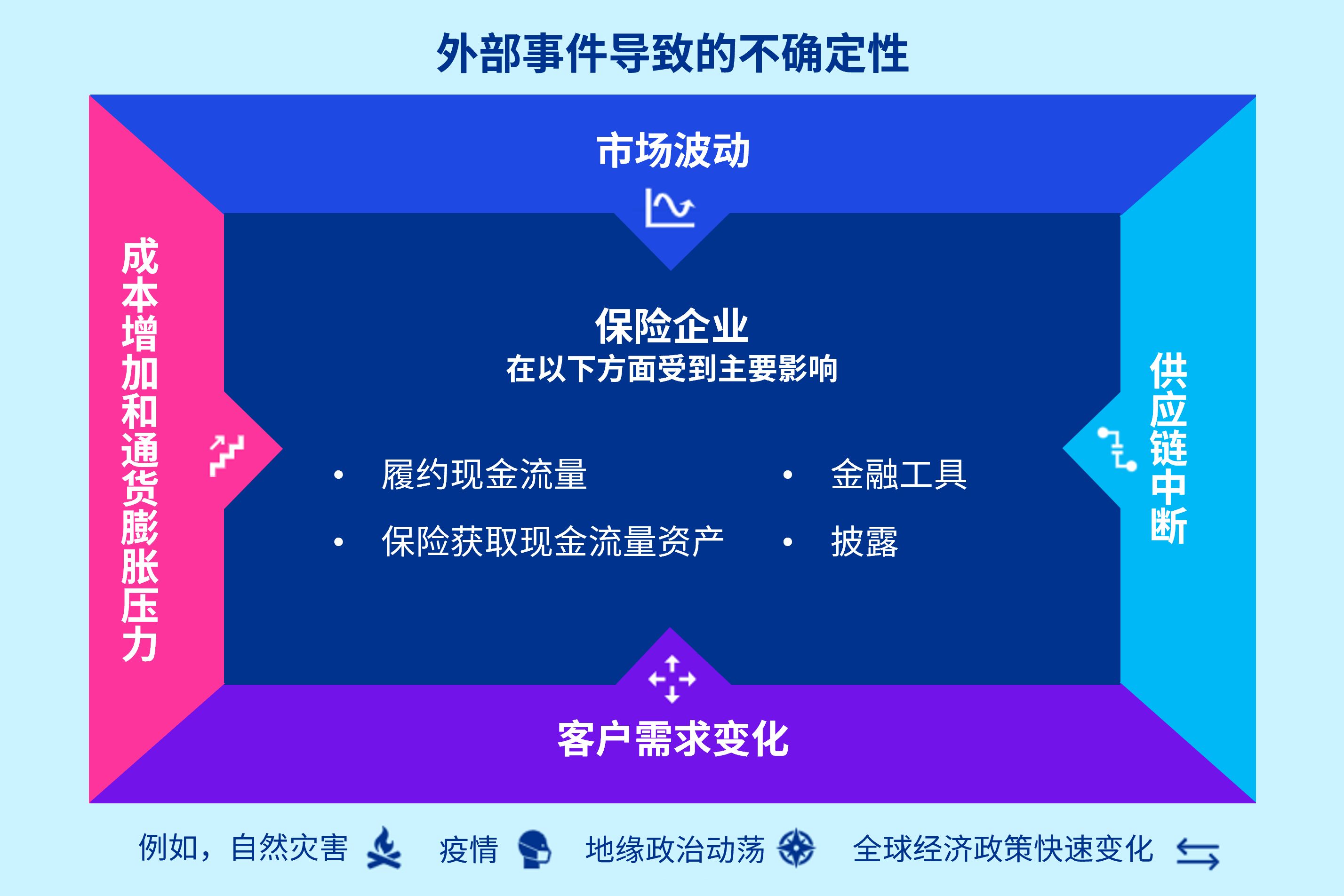 外部事件导致的不确定性

市场波动

成本增加和通货膨胀压力

保险企业
在以下方面受到主要影响

• 履约现金流量
• 保险获取现金流量资产
• 金融工具
• 披露

供应链中断

客户需求变化

例如，自然灾害 疫情 地缘政治动荡 全球经济政策快速变化